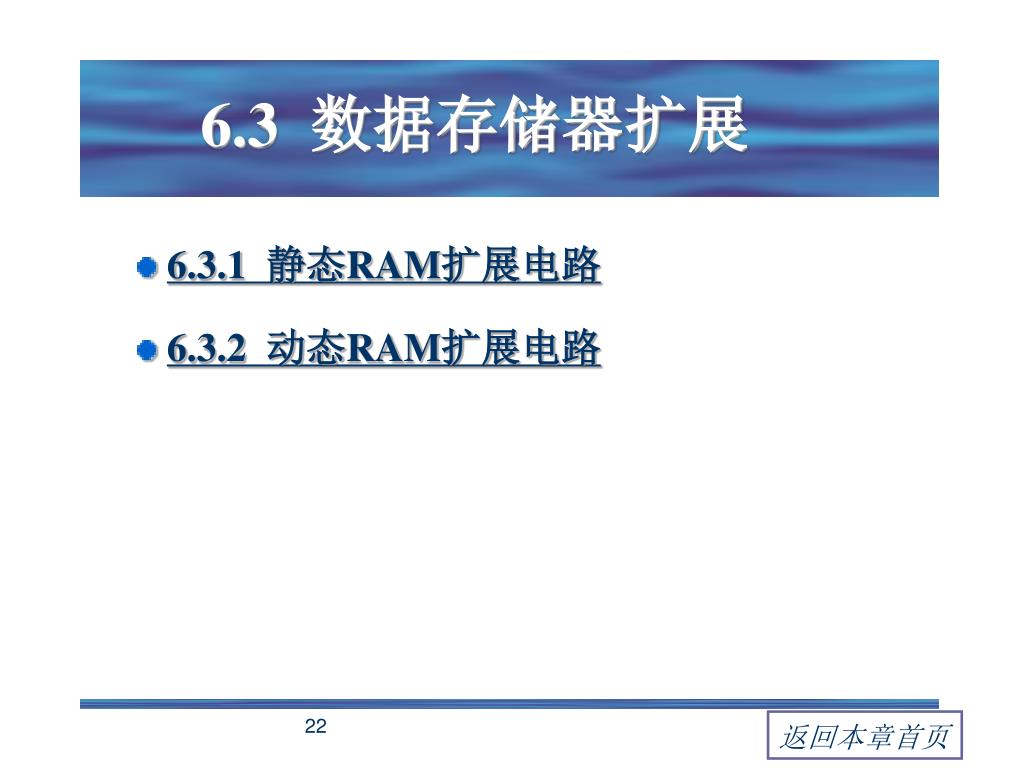 6.3 数据存储器扩展

6.3.1 静态RAM扩展电路

6.3.2 动态RAM扩展电路

22

返回本章首页